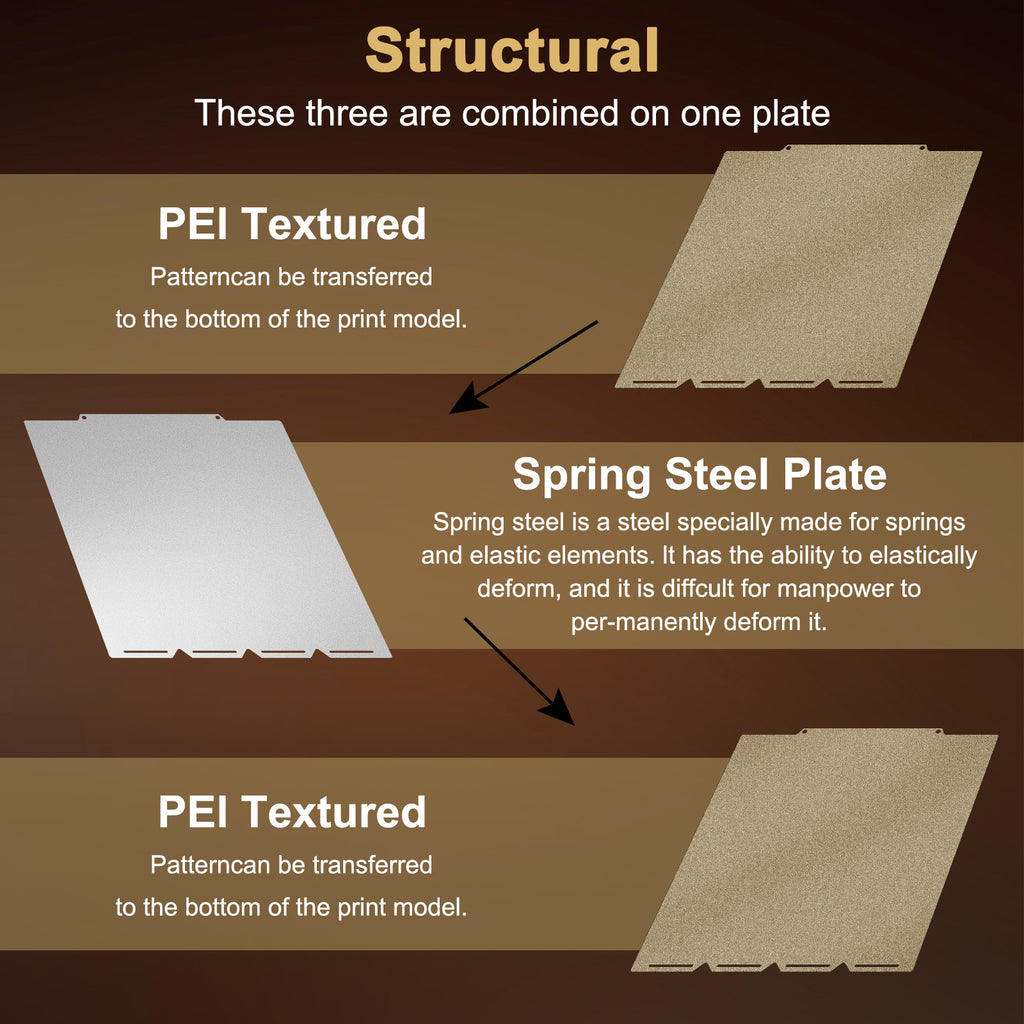 Structural
These three are combined on one plate

PEI Textured
Patterncan be transferred to the bottom of the print model.

Spring Steel Plate
Spring steel is a steel specially made for springs and elastic elements. It has the ability to elastically deform, and it is diffcult for manpower to per-manently deform it.

PEI Textured
Patterncan be transferred to the bottom of the print model.